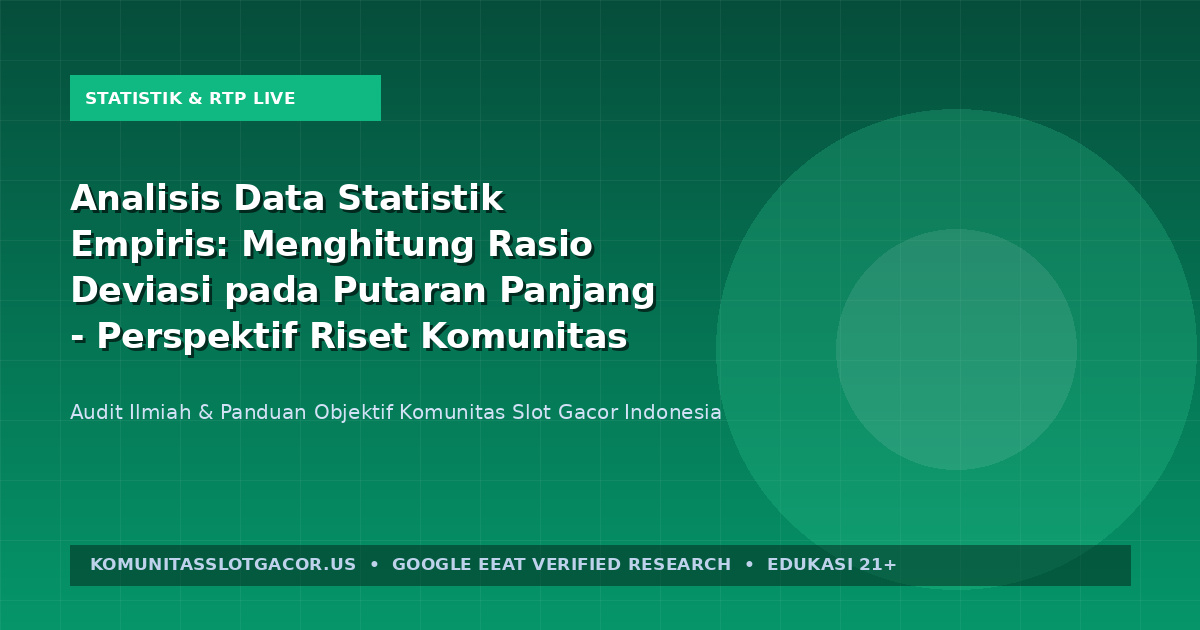 STATISTIK & RTP LIVE

Analisis Data Statistik Empiris: Menghitung Rasio Deviasi pada Putaran Panjang - Perspektif Riset Komunitas

Audit Ilmiah & Panduan Objektif Komunitas Slot Gacor Indonesia

KOMUNITASSLOTGACOR.US • GOOGLE EEAT VERIFIED RESEARCH • EDUKASI 21+